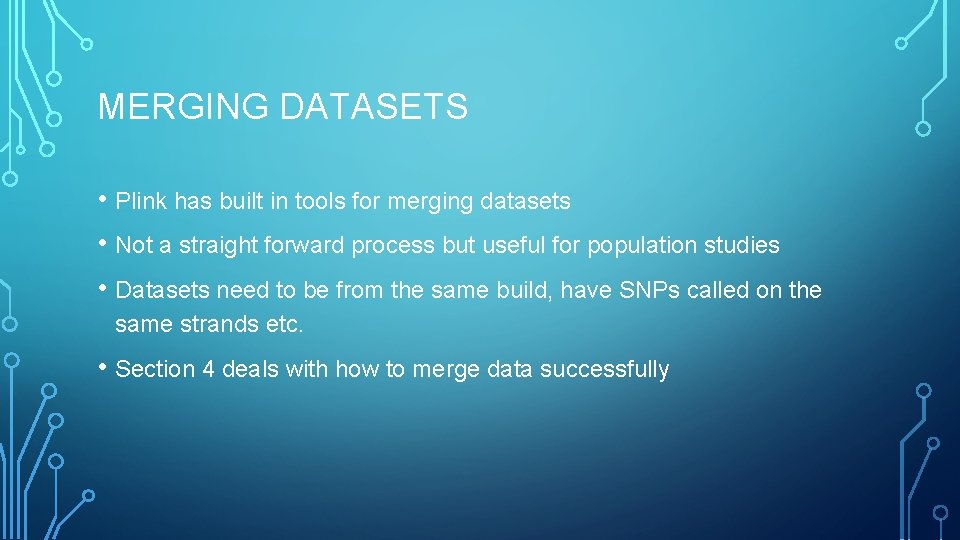 MERGING DATASETS

• Plink has built in tools for merging datasets

• Not a straight forward process but useful for population studies

• Datasets need to be from the same build, have SNPs called on the same strands etc.

• Section 4 deals with how to merge data successfully